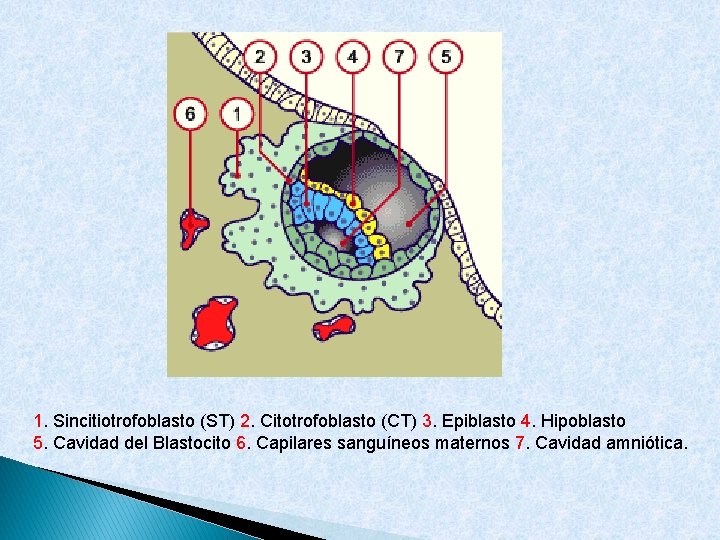 2 3 4 7 5

6 1

1. Sincitiotrofoblasto (ST) 2. Citotrofoblasto (CT) 3. Epiblasto 4. Hipoblasto
5. Cavidad del Blastocito 6. Capilares sanguíneos maternos 7. Cavidad amniótica.